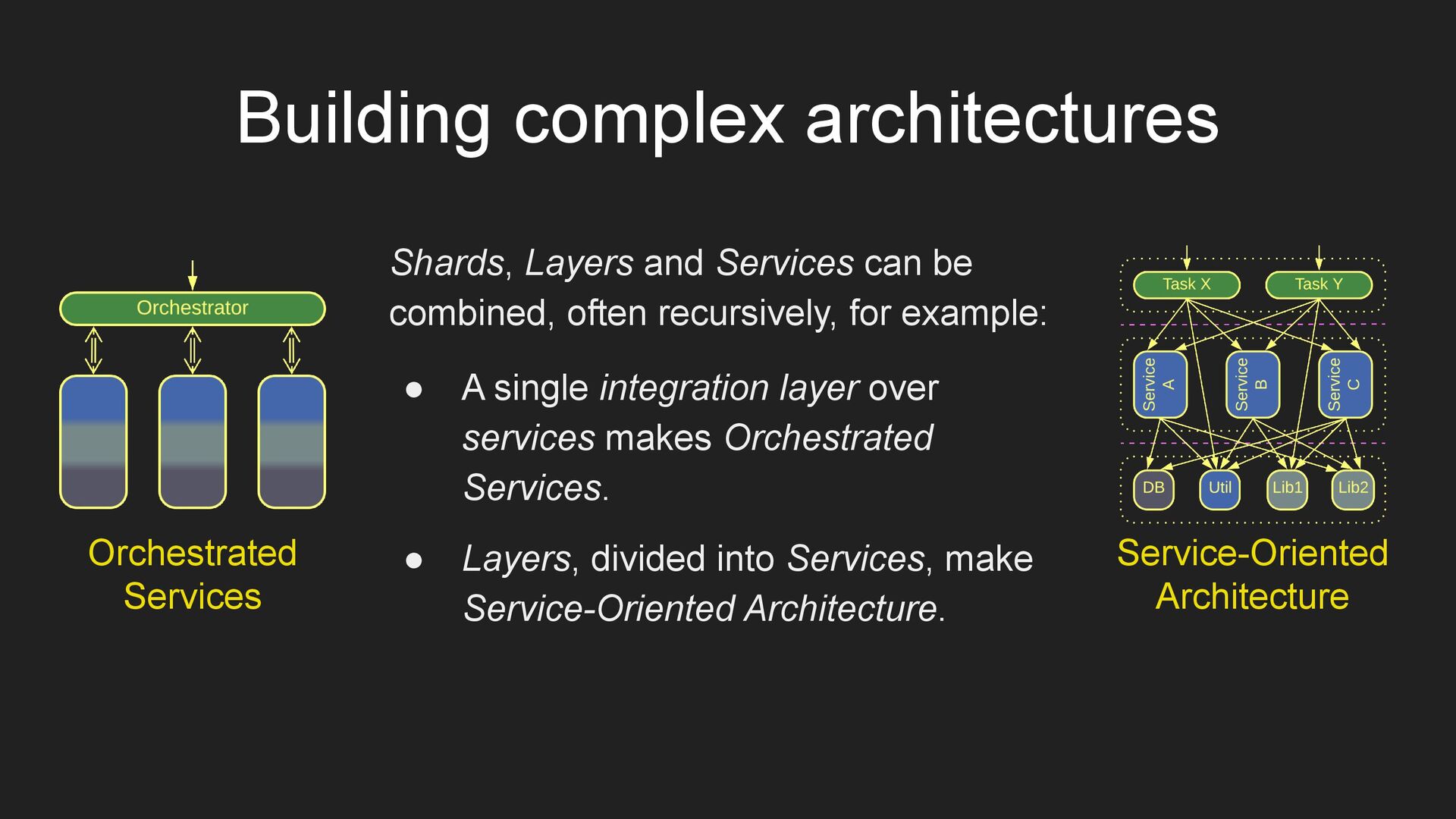 Building complex architectures

Orchestrator

Orchestrated Services

Shards, Layers and Services can be combined, often recursively, for example:

● A single integration layer over services makes Orchestrated Services.

● Layers, divided into Services, make Service-Oriented Architecture.

Task X

Task Y

Service A

Service B

Service C

DB

Util

Lib1

Lib2

Service-Oriented Architecture